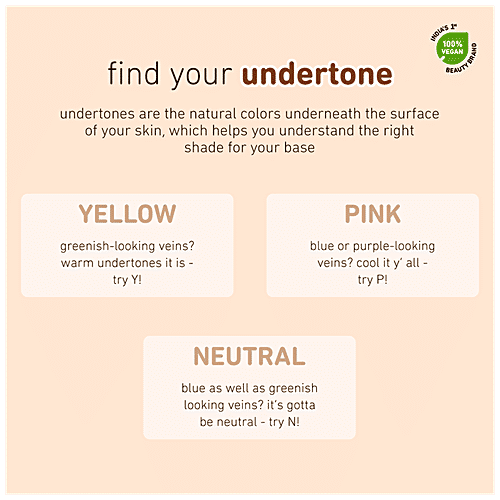 INDIA'S 1st 100% VEGAN BEAUTY BRAND

find your undertone

undertones are the natural colors underneath the surface of your skin, which helps you understand the right shade for your base

YELLOW

greenish-looking veins? warm undertones it is - try Y!

PINK

blue or purple-looking veins? cool it y' all - try P!

NEUTRAL

blue as well as greenish looking veins? it's gotta be neutral - try N!